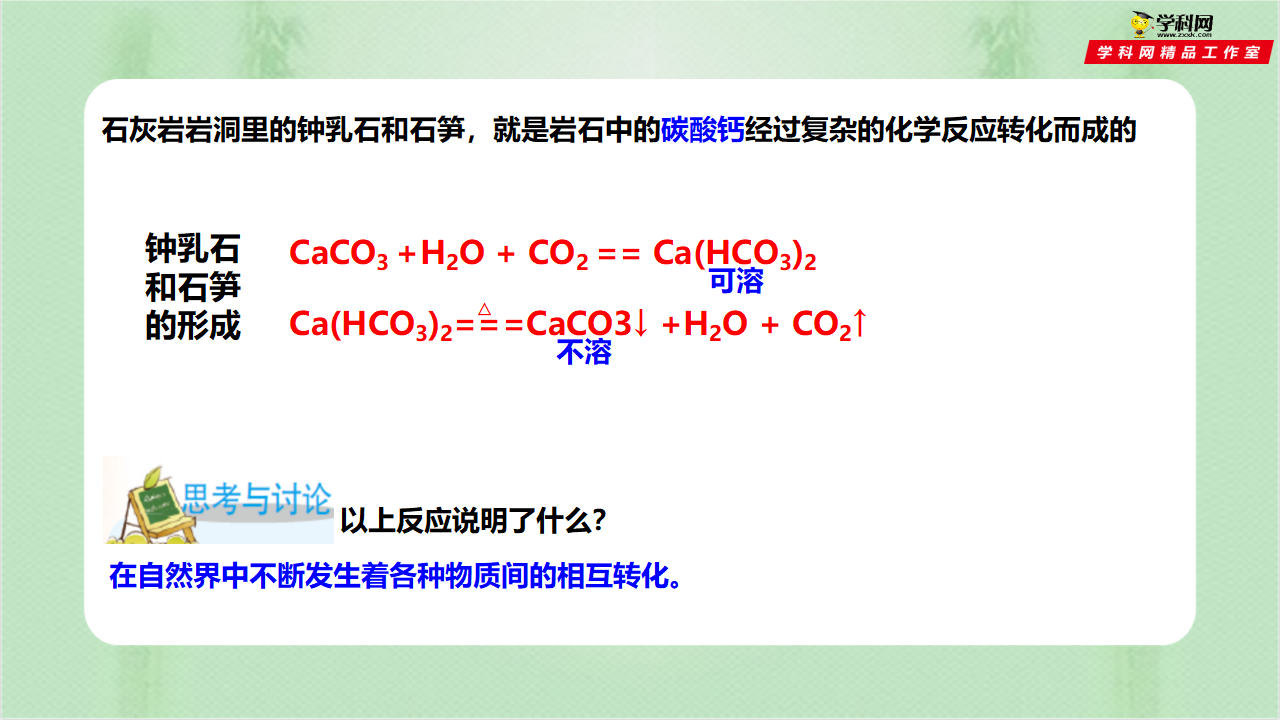 学科网
www.zxxk.com
学科网精品工作室

石灰岩岩洞里的钟乳石和石笋，就是岩石中的碳酸钙经过复杂的化学反应转化而成的

钟乳石和石笋的形成

$CaCO_3 + H_2O + CO_2 == Ca(HCO_3)_2$
可溶

$Ca(HCO_3)_2 \overset{\triangle}{==} CaCO3\downarrow + H_2O + CO_2\uparrow$
不溶

思考与讨论 以上反应说明了什么？

在自然界中不断发生着各种物质间的相互转化。